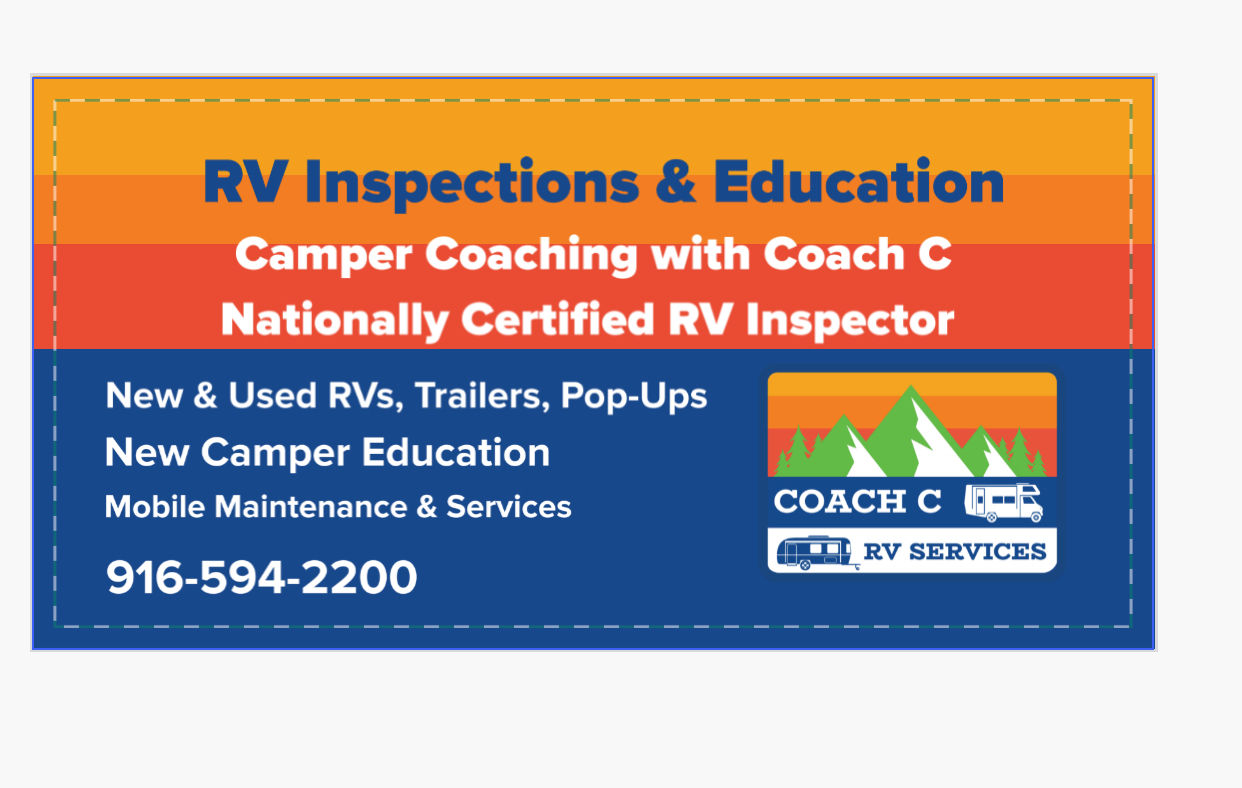 RV Inspections & Education

Camper Coaching with Coach C

Nationally Certified RV Inspector

New & Used RVs, Trailers, Pop-Ups

New Camper Education

Mobile Maintenance & Services

916-594-2200

COACH C

RV SERVICES